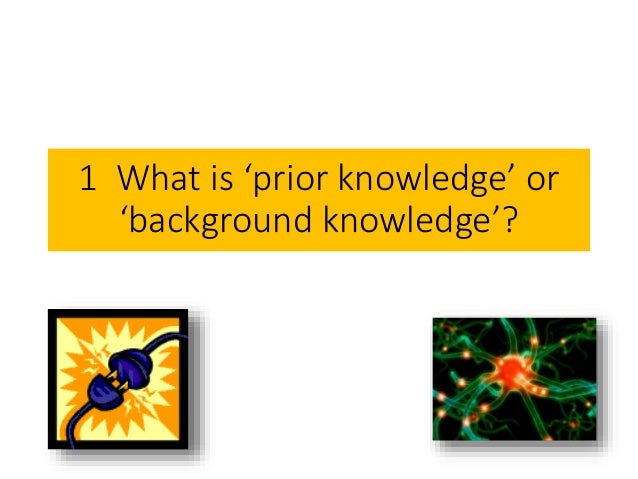 1 What is ‘prior knowledge’ or ‘background knowledge’?